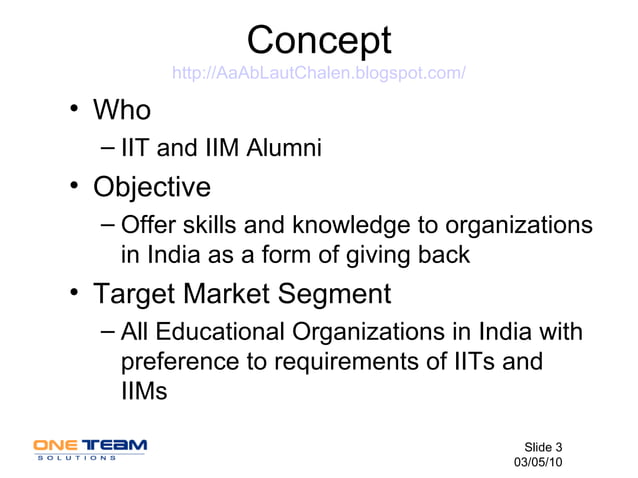 Concept

http://AaAbLautChalen.blogspot.com/

• Who
– IIT and IIM Alumni

• Objective
– Offer skills and knowledge to organizations in India as a form of giving back

• Target Market Segment
– All Educational Organizations in India with preference to requirements of IITs and IIMs

ONE TEAM SOLUTIONS

Slide 3
03/05/10